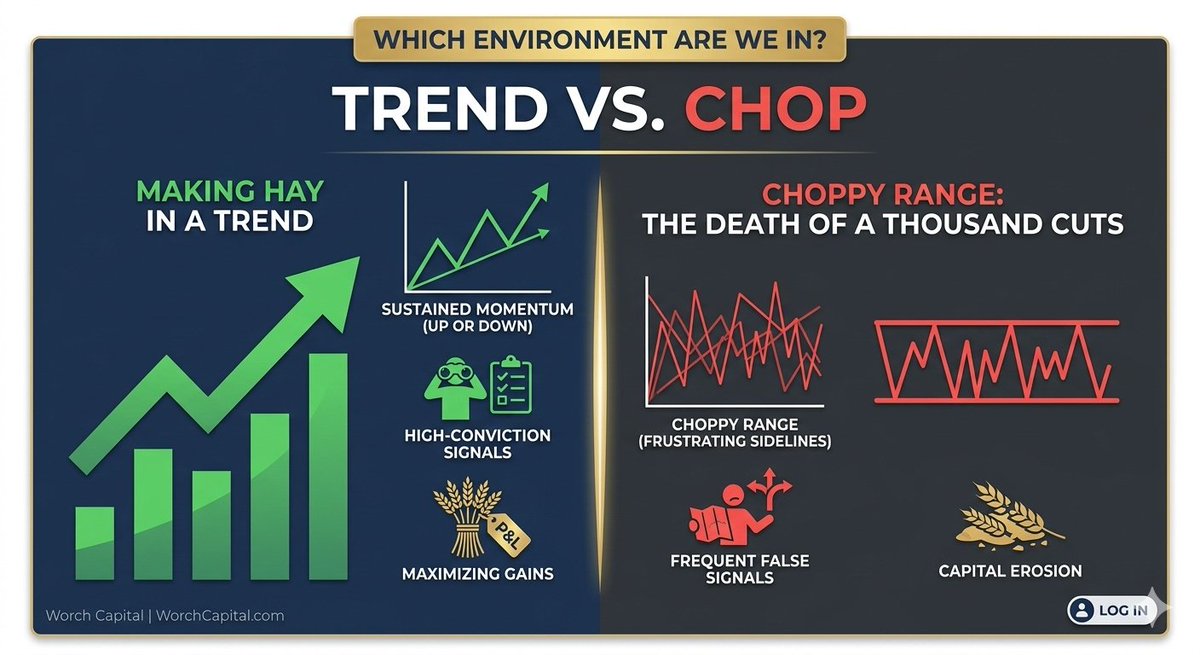 WHICH ENVIRONMENT ARE WE IN?

TREND VS. CHOP

MAKING HAY IN A TREND

SUSTAINED MOMENTUM (UP OR DOWN)

HIGH-CONVICTION SIGNALS

P&L

MAXIMIZING GAINS

CHOPPY RANGE: THE DEATH OF A THOUSAND CUTS

CHOPPY RANGE (FRUSTRATING SIDELINES)

FREQUENT FALSE SIGNALS

CAPITAL EROSION

Worch Capital | WorchCapital.com

LOG IN